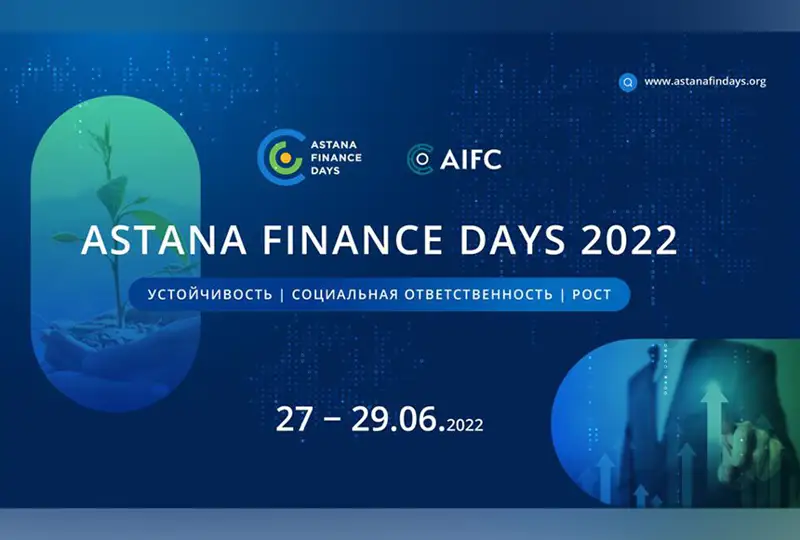 www.astanafindays.org

ASTANA FINANCE DAYS

AIFC

ASTANA FINANCE DAYS 2022

УСТОЙЧИВОСТЬ | СОЦИАЛЬНАЯ ОТВЕТСТВЕННОСТЬ | РОСТ

27 – 29.06.2022